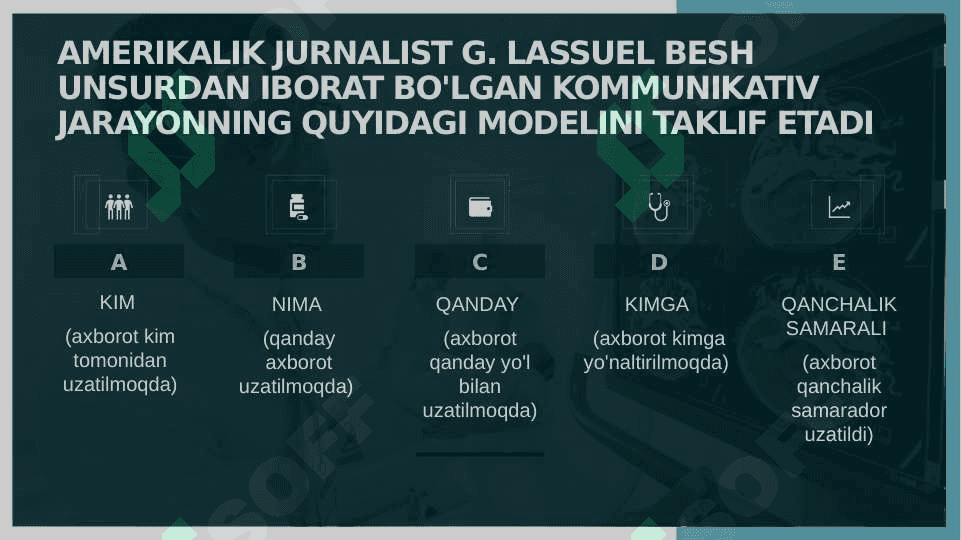 AMERIKALIK JURNALIST G. LASSUEL BESH UNSURDAN IBORAT BO'LGAN KOMMUNIKATIV JARAYONNING QUYIDAGI MODELINI TAKLIF ETADI

A
KIM
(axborot kim tomonidan uzatilmoqda)

B
NIMA
(qanday axborot uzatilmoqda)

C
QANDAY
(axborot qanday yo'l bilan uzatilmoqda)

D
KIMGA
(axborot kimga yo'naltirilmoqda)

E
QANCHALIK SAMARALI
(axborot qanchalik samarador uzatildi)